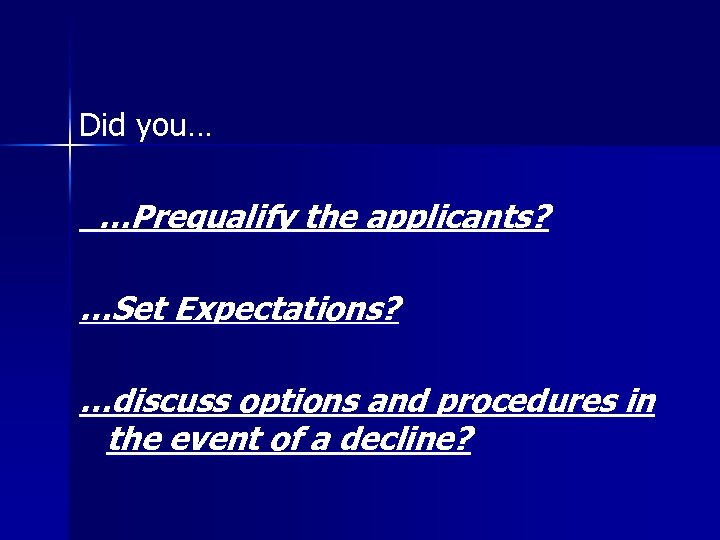 Did you…

…Prequalify the applicants?

…Set Expectations?

…discuss options and procedures in the event of a decline?